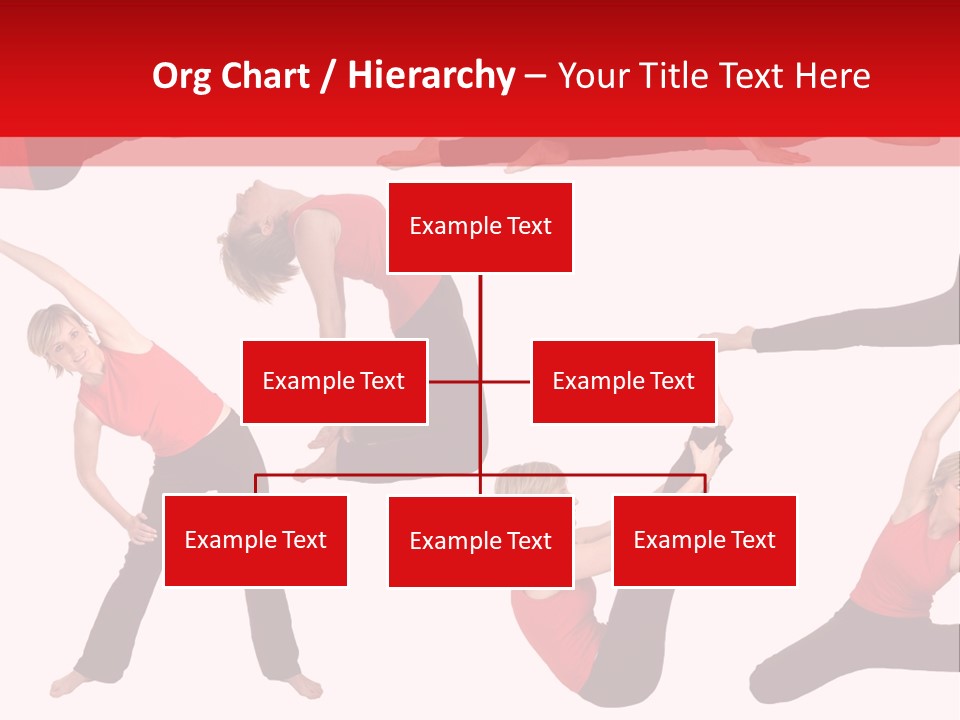 Org Chart / Hierarchy – Your Title Text Here

Example Text

Example Text

Example Text

Example Text

Example Text

Example Text